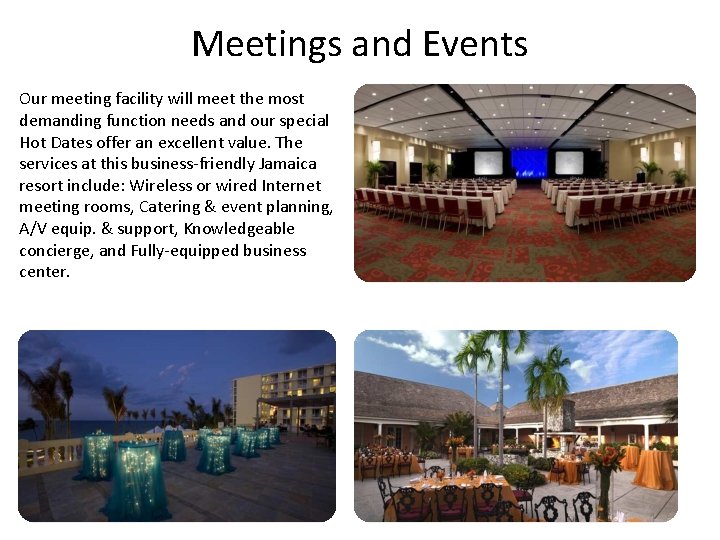 Meetings and Events

Our meeting facility will meet the most demanding function needs and our special Hot Dates offer an excellent value. The services at this business-friendly Jamaica resort include: Wireless or wired Internet meeting rooms, Catering & event planning, A/V equip. & support, Knowledgeable concierge, and Fully-equipped business center.